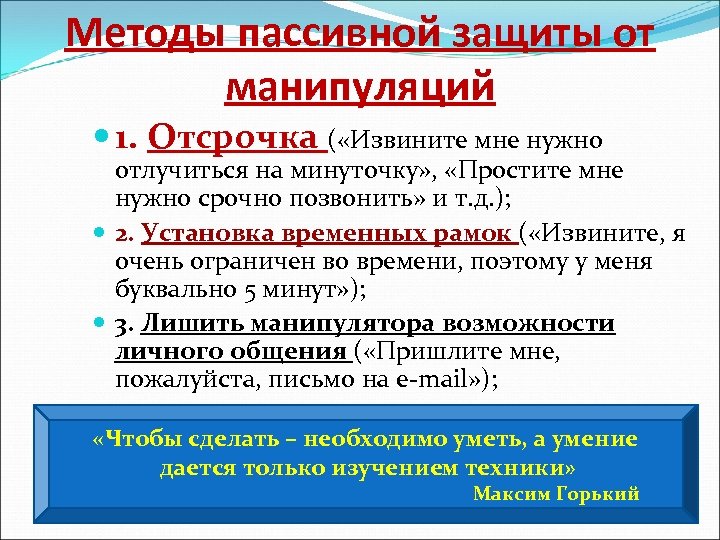 Методы пассивной защиты от манипуляций

1. Отсрочка («Извините мне нужно отлучиться на минуточку», «Простите мне нужно срочно позвонить» и т.д.);

2. Установка временных рамок («Извините, я очень ограничен во времени, поэтому у меня буквально 5 минут»);

3. Лишить манипулятора возможности личного общения («Пришлите мне, пожалуйста, письмо на e-mail»);

«Чтобы сделать – необходимо уметь, а умение дается только изучением техники»
Максим Горький